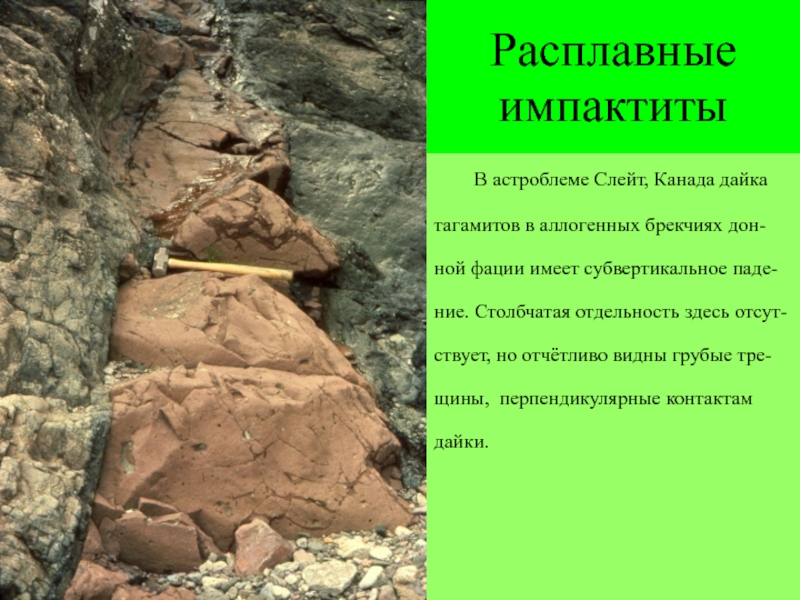 Расплавные импактиты

В астроблеме Слейт, Канада дайка тагамитов в аллогенных брекчиях донной фации имеет субвертикальное падение. Столбчатая отдельность здесь отсутствует, но отчётливо видны грубые трещины, перпендикулярные контактам дайки.